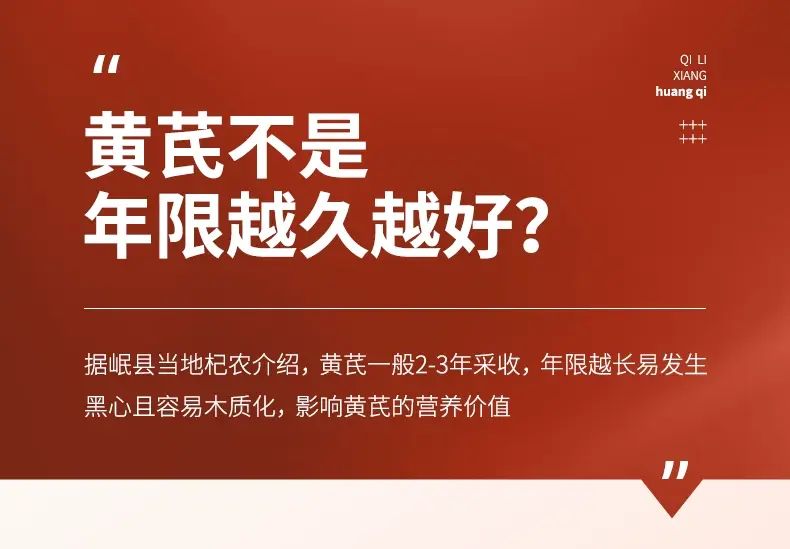 "

QI LI
XIANG
huang qi

+++
+++

黄芪不是
年限越久越好?

据岷县当地杞农介绍，黄芪一般2-3年采收，年限越长易发生黑心且容易木质化，影响黄芪的营养价值

"